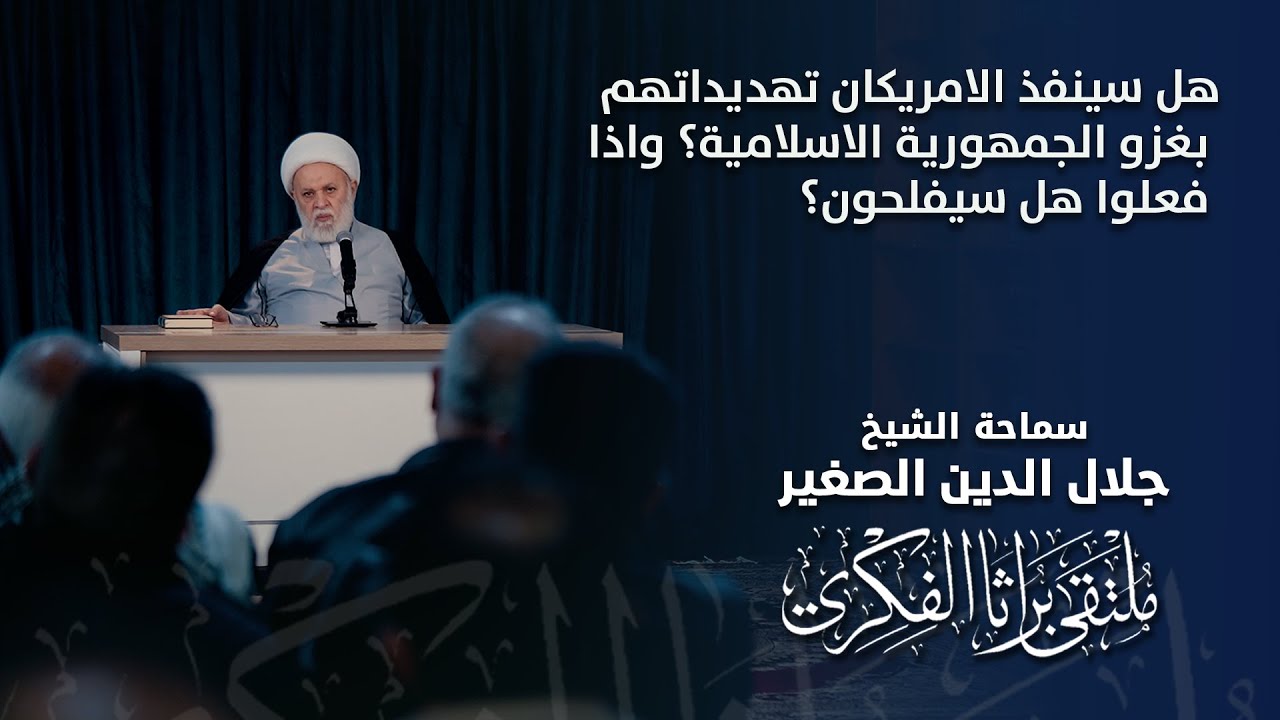 هل سينفذ الامريكان تهديداتهم بغزو الجمهورية الاسلامية؟ واذا فعلوا هل سيفلحون؟

سماحة الشيخ
جلال الدين الصغير

ملتقى براثا الفكري